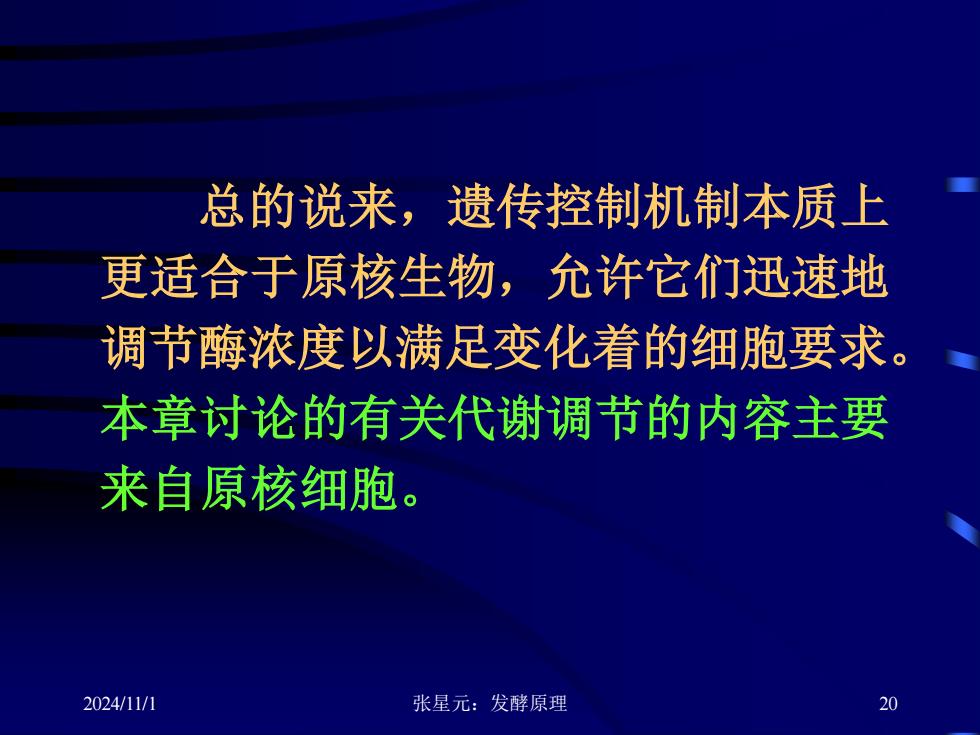 总的说来，遗传控制机制本质上更适合于原核生物，允许它们迅速地调节酶浓度以满足变化着的细胞要求。本章讨论的有关代谢调节的内容主要来自原核细胞。

2024/11/1

张星元：发酵原理

20